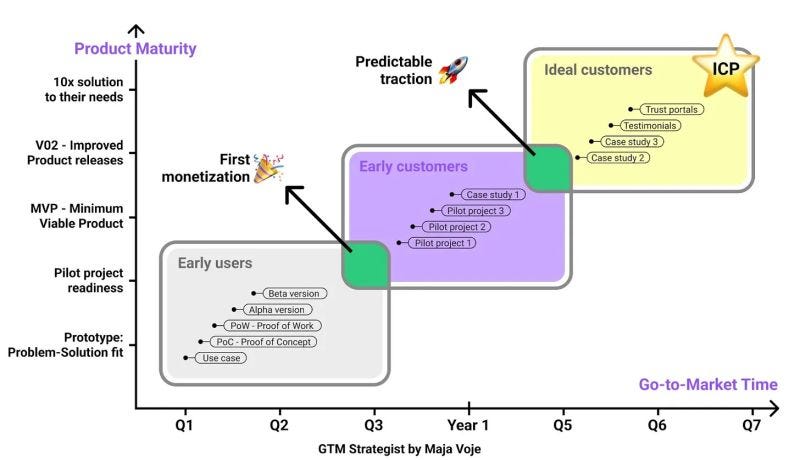 Product Maturity

10x solution to their needs

V02 - Improved Product releases

MVP - Minimum Viable Product

Pilot project readiness

Prototype: Problem-Solution fit

Predictable traction

First monetization

Ideal customers

ICP

Trust portals
Testimonials
Case study 3
Case study 2

Early customers

Case study 1
Pilot project 3
Pilot project 2
Pilot project 1

Early users

Beta version
Alpha version
PoW - Proof of Work
PoC - Proof of Concept
Use case

Go-to-Market Time

Q1 Q2 Q3 Year 1 Q5 Q6 Q7

GTM Strategist by Maja Voje